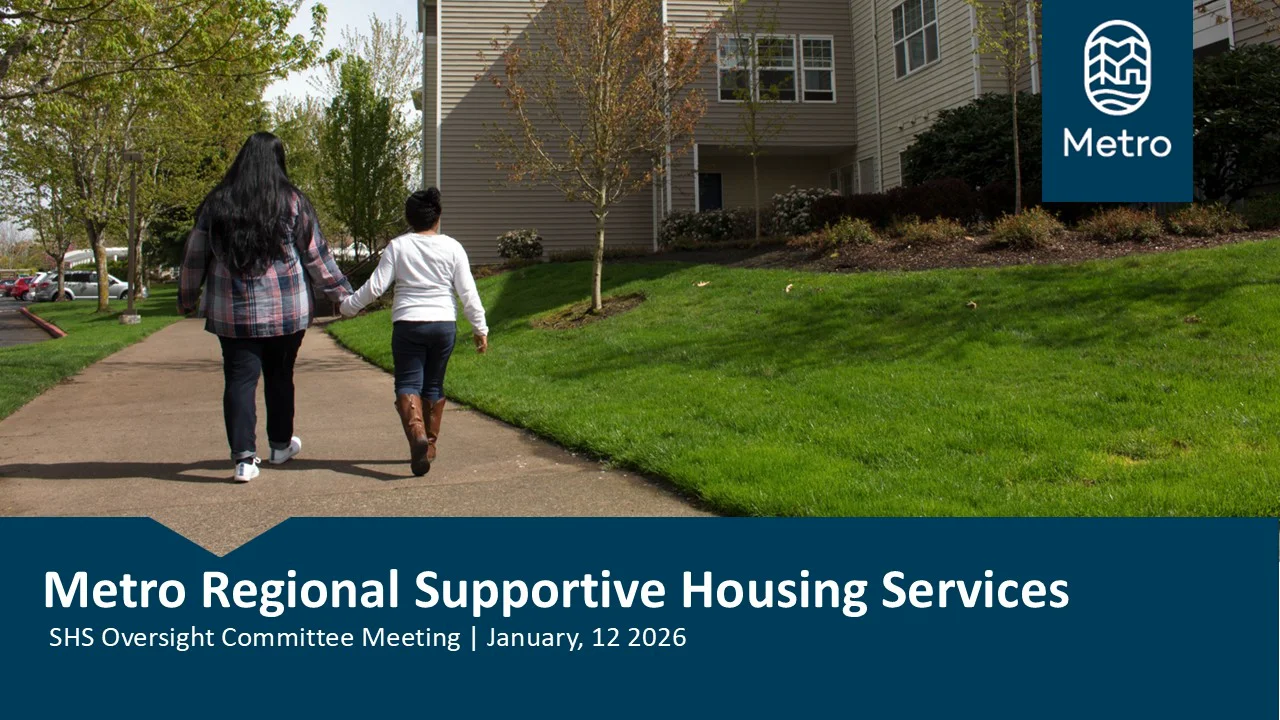 Metro

Metro Regional Supportive Housing Services

SHS Oversight Committee Meeting | January, 12 2026